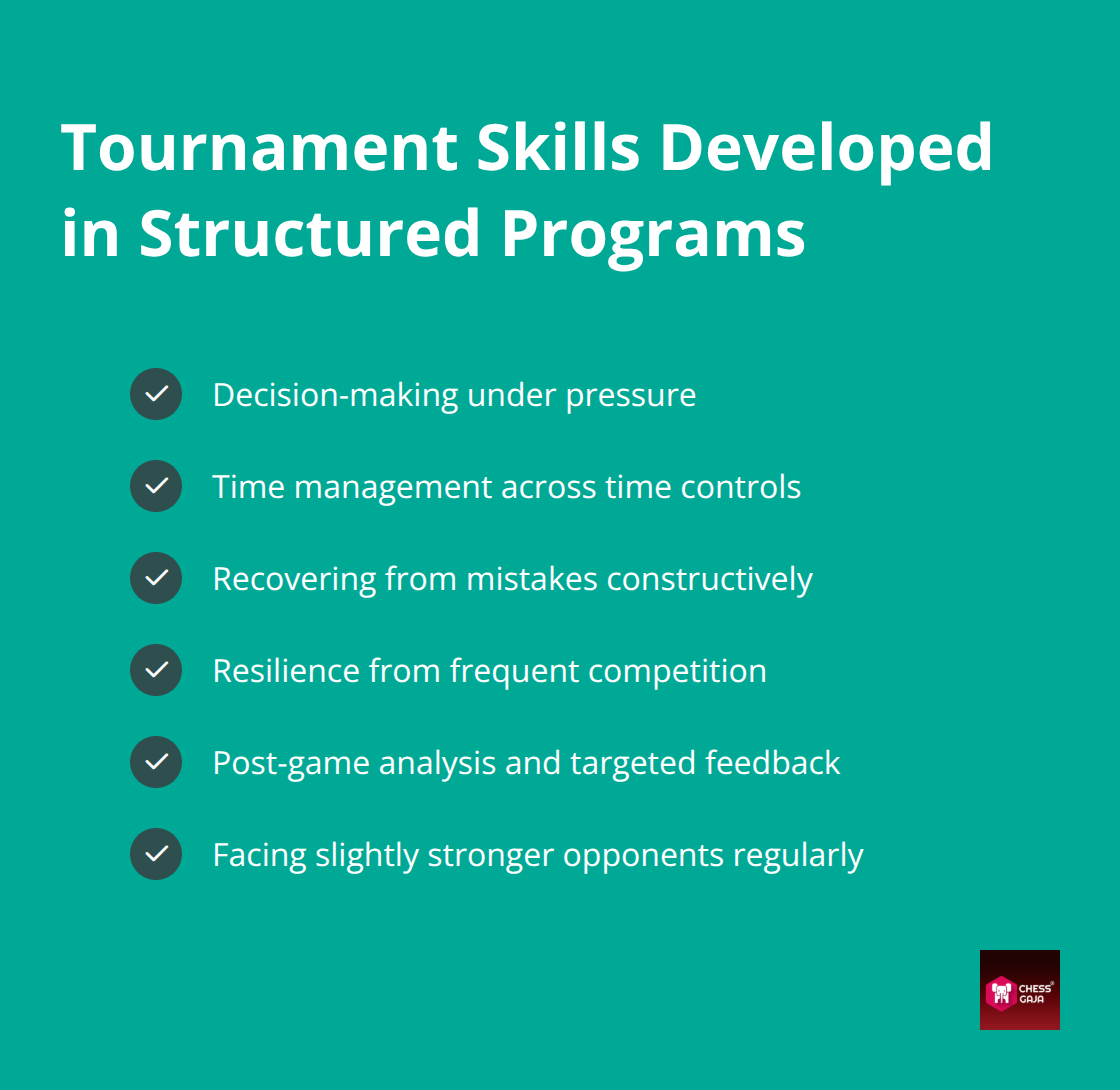 Tournament Skills Developed in Structured Programs

Decision-making under pressure

Time management across time controls

Recovering from mistakes constructively

Resilience from frequent competition

Post-game analysis and targeted feedback

Facing slightly stronger opponents regularly

CHESS GAJA